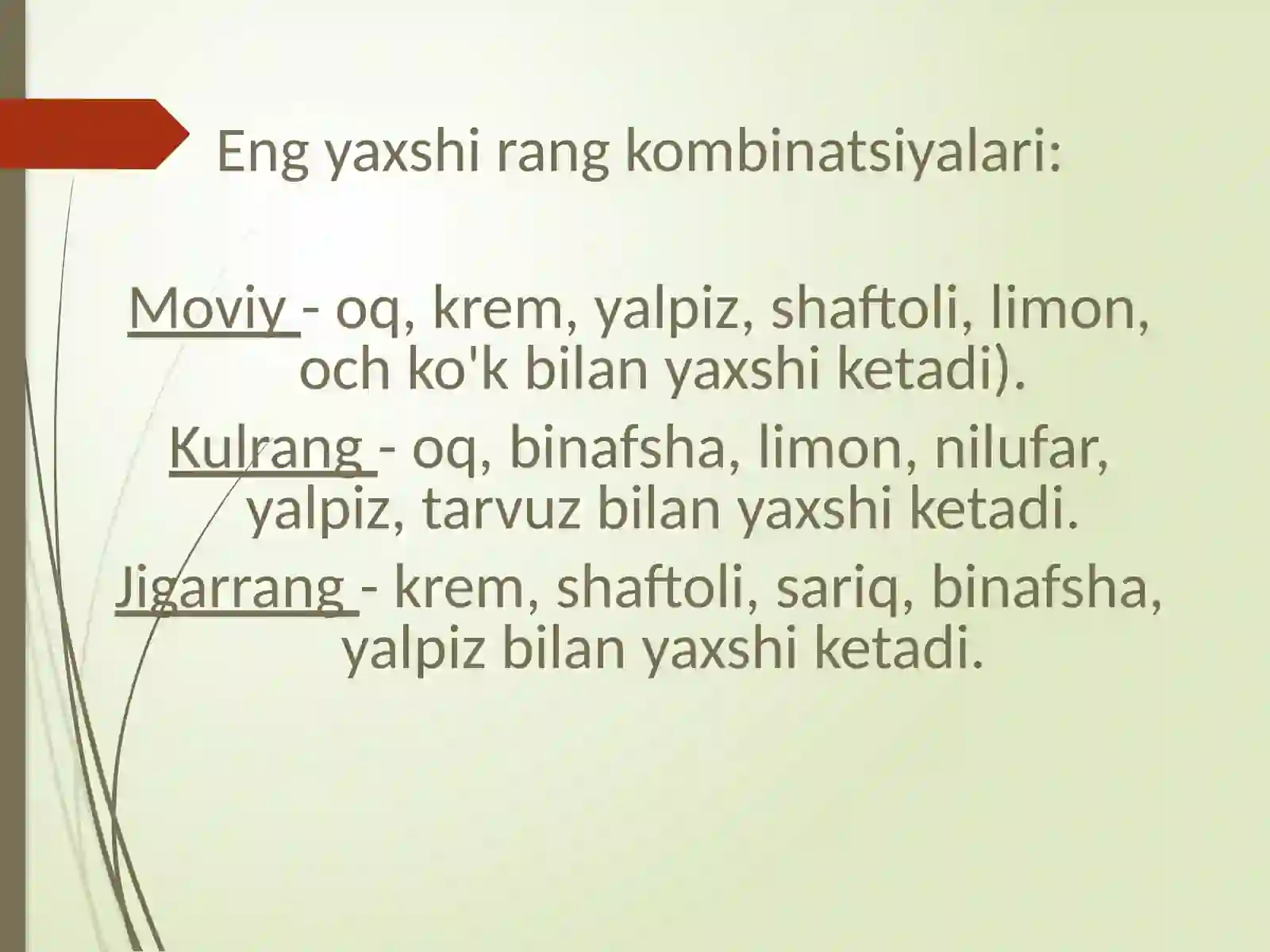 Eng yaxshi rang kombinatsiyalari:

Moviy - oq, krem, yalpiz, shaftoli, limon, och ko'k bilan yaxshi ketadi).

Kulrang - oq, binafsha, limon, nilufar, yalpiz, tarvuz bilan yaxshi ketadi.

Jigarrang - krem, shaftoli, sariq, binafsha, yalpiz bilan yaxshi ketadi.